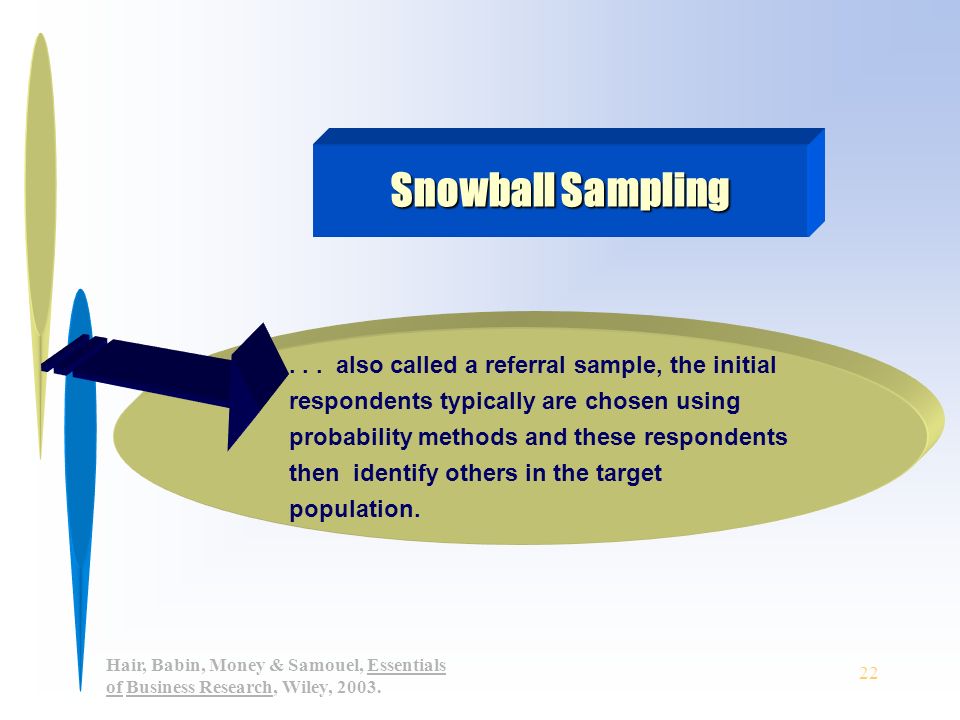 Snowball Sampling

. . . also called a referral sample, the initial respondents typically are chosen using probability methods and these respondents then identify others in the target population.

Hair, Babin, Money & Samouel, Essentials of Business Research, Wiley, 2003.

22